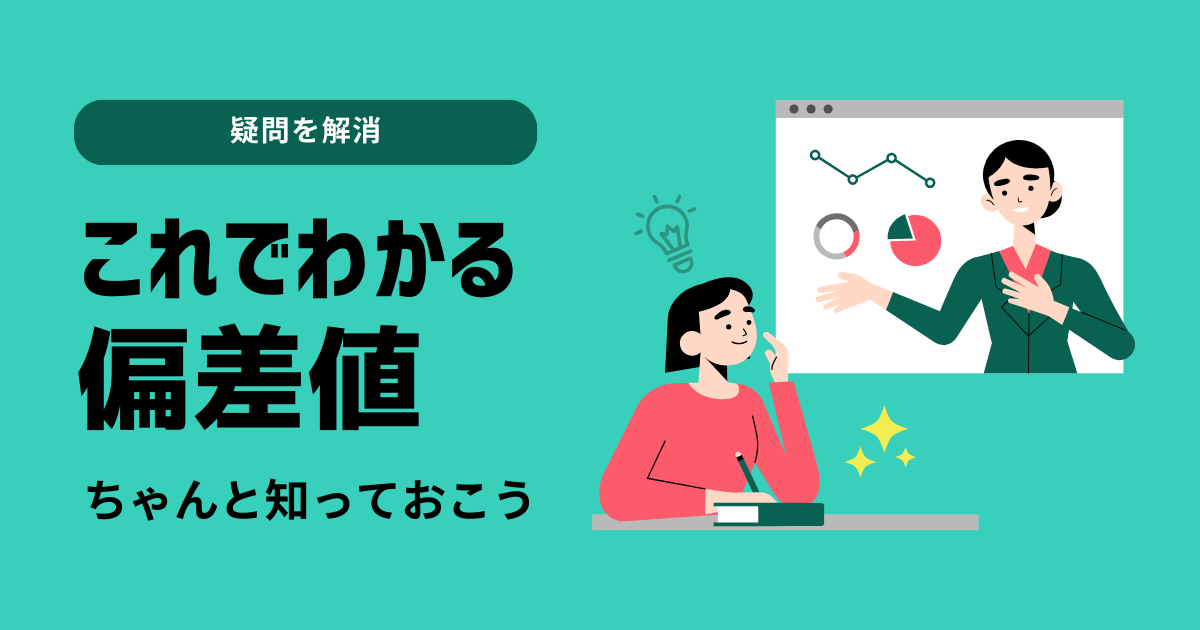 疑問を解消

これでわかる
偏差値

ちゃんと知っておこう